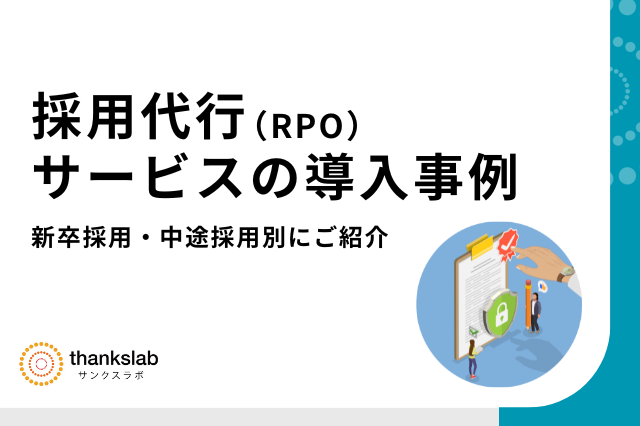 採用代行（RPO）
サービスの導入事例

新卒採用・中途採用別にご紹介

thankslab
サンクスラボ